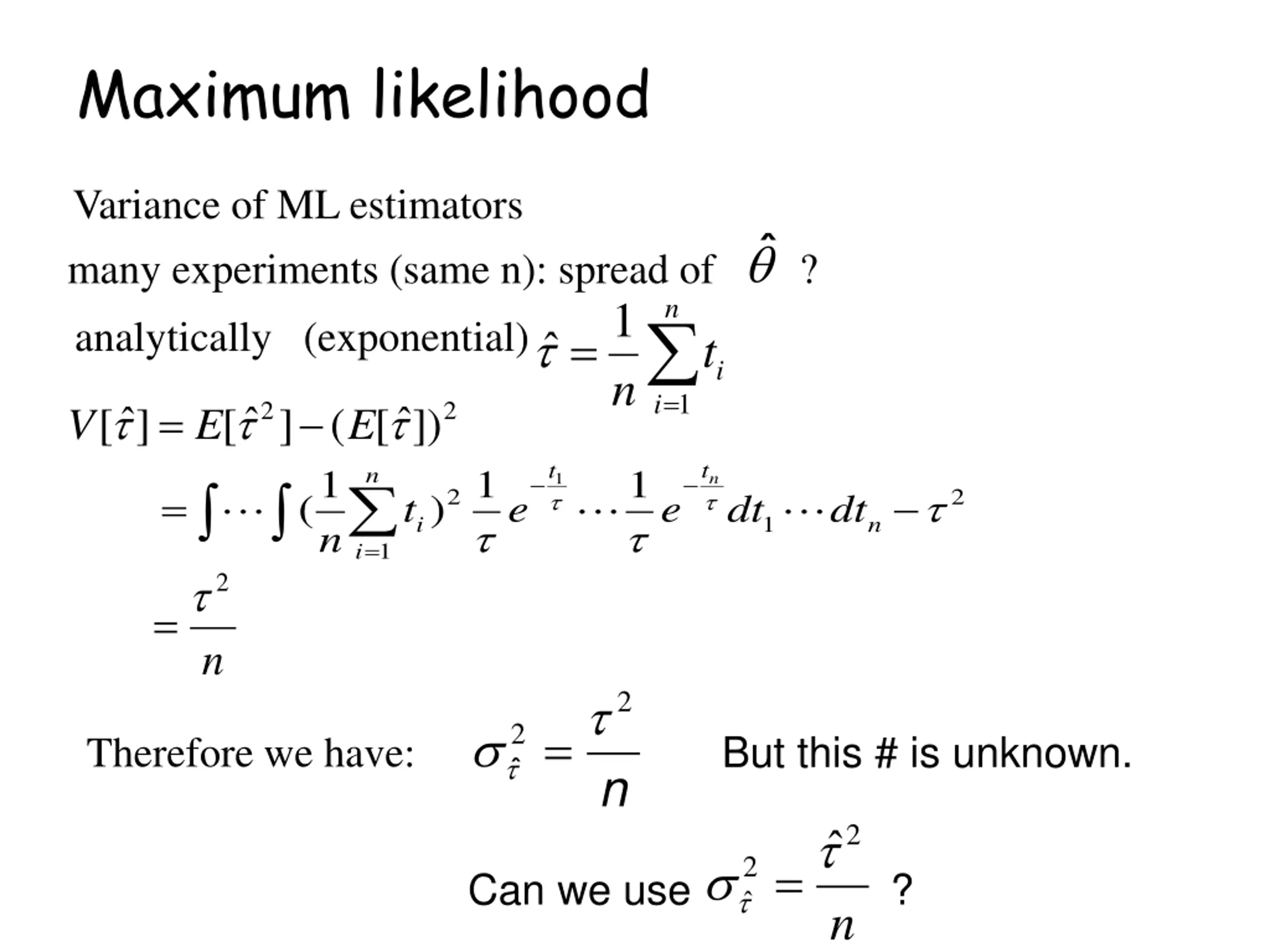 Maximum likelihood

Variance of ML estimators

many experiments (same n): spread of $\hat{\theta}$ ?

analytically (exponential) $\hat{\tau} = \frac{1}{n}\sum_{i=1}^{n} t_i$

$V[\hat{\tau}] = E[\hat{\tau}^2] - (E[\hat{\tau}])^2$

$= \int \cdots \int (\frac{1}{n}\sum_{i=1}^{n} t_i)^2 \frac{1}{\tau} e^{-\frac{t_1}{\tau}} \cdots \frac{1}{\tau} e^{-\frac{t_n}{\tau}} dt_1 \cdots dt_n - \tau^2$

$= \frac{\tau^2}{n}$

Therefore we have: $\sigma_{\hat{\tau}}^2 = \frac{\tau^2}{n}$ But this # is unknown.

Can we use $\sigma_{\hat{\tau}}^2 = \frac{\hat{\tau}^2}{n}$ ?